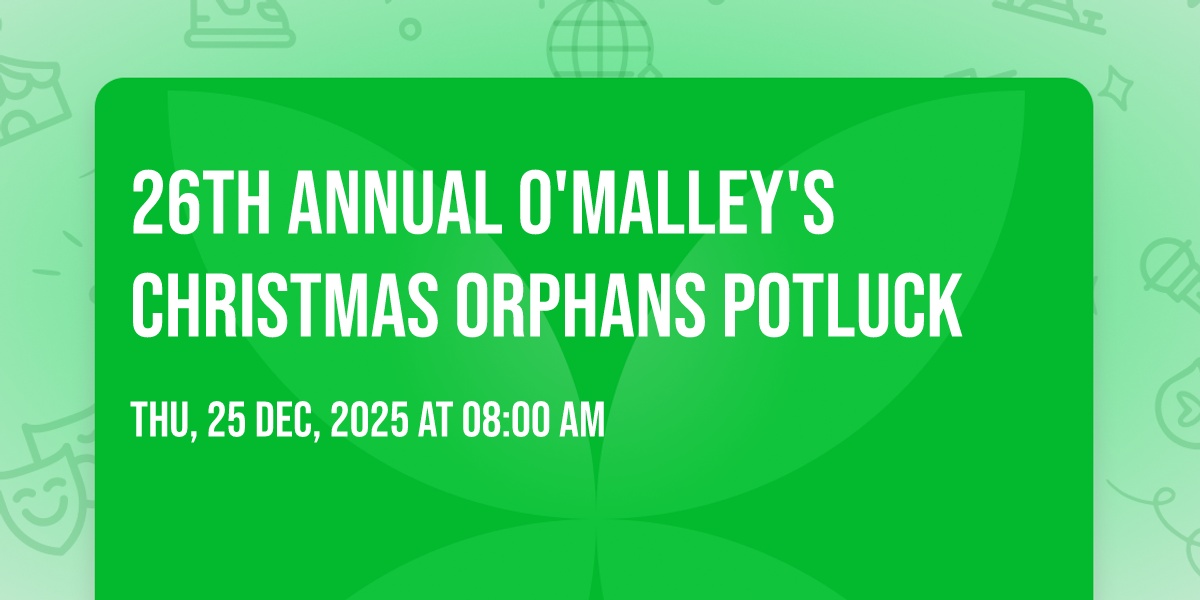 26TH ANNUAL O'MALLEY'S CHRISTMAS ORPHANS POTLUCK

THU, 25 DEC, 2025 AT 08:00 AM